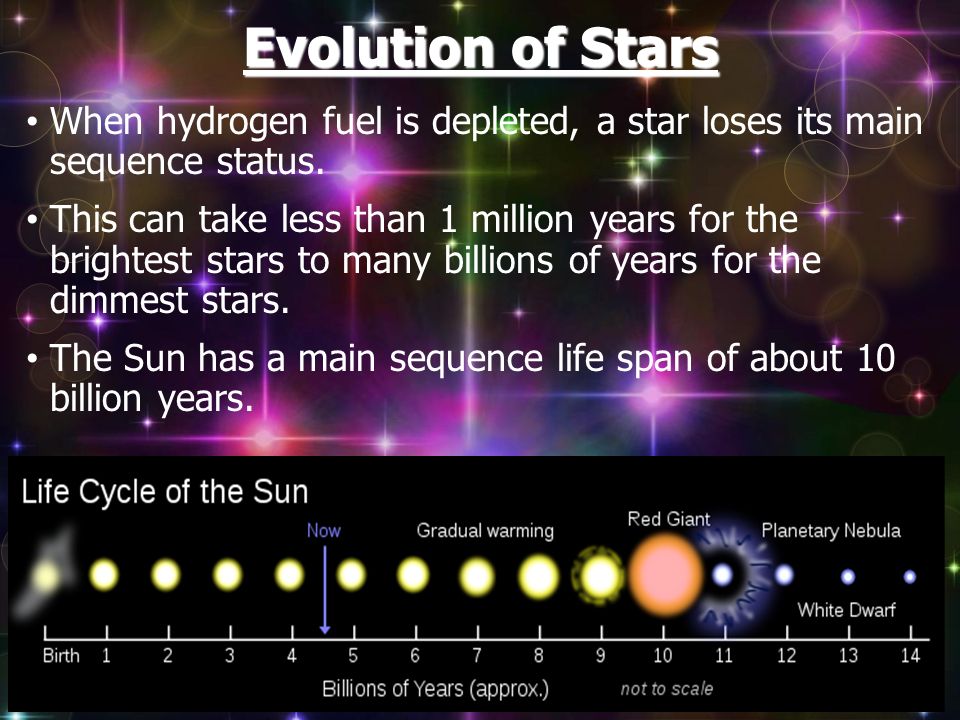 Evolution of Stars

• When hydrogen fuel is depleted, a star loses its main sequence status.

• This can take less than 1 million years for the brightest stars to many billions of years for the dimmest stars.

• The Sun has a main sequence life span of about 10 billion years.

Life Cycle of the Sun

Now

Gradual warming

Red Giant

Planetary Nebula

White Dwarf

Birth 1 2 3 4 5 6 7 8 9 10 11 12 13 14

Billions of Years (approx.)

not to scale